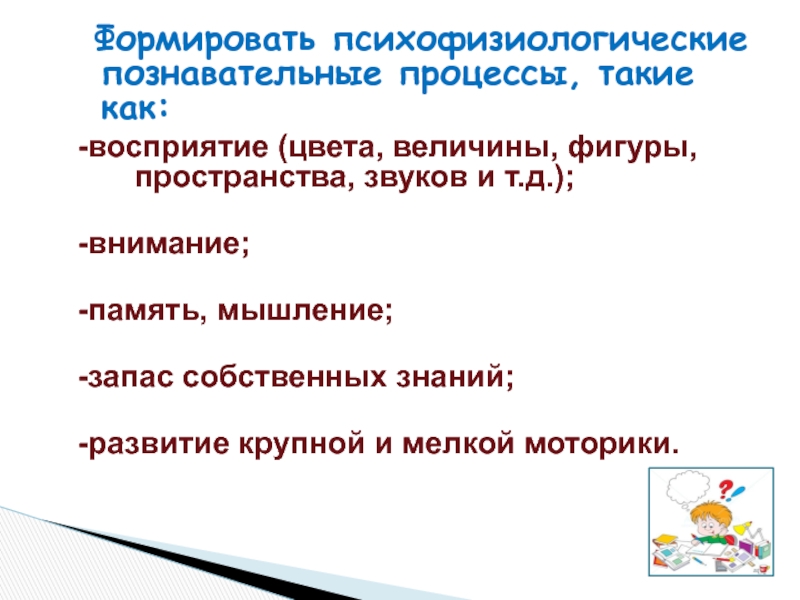 Формировать психофизиологические познавательные процессы, такие как:

-восприятие (цвета, величины, фигуры, пространства, звуков и т.д.);

-внимание;

-память, мышление;

-запас собственных знаний;

-развитие крупной и мелкой моторики.

?!